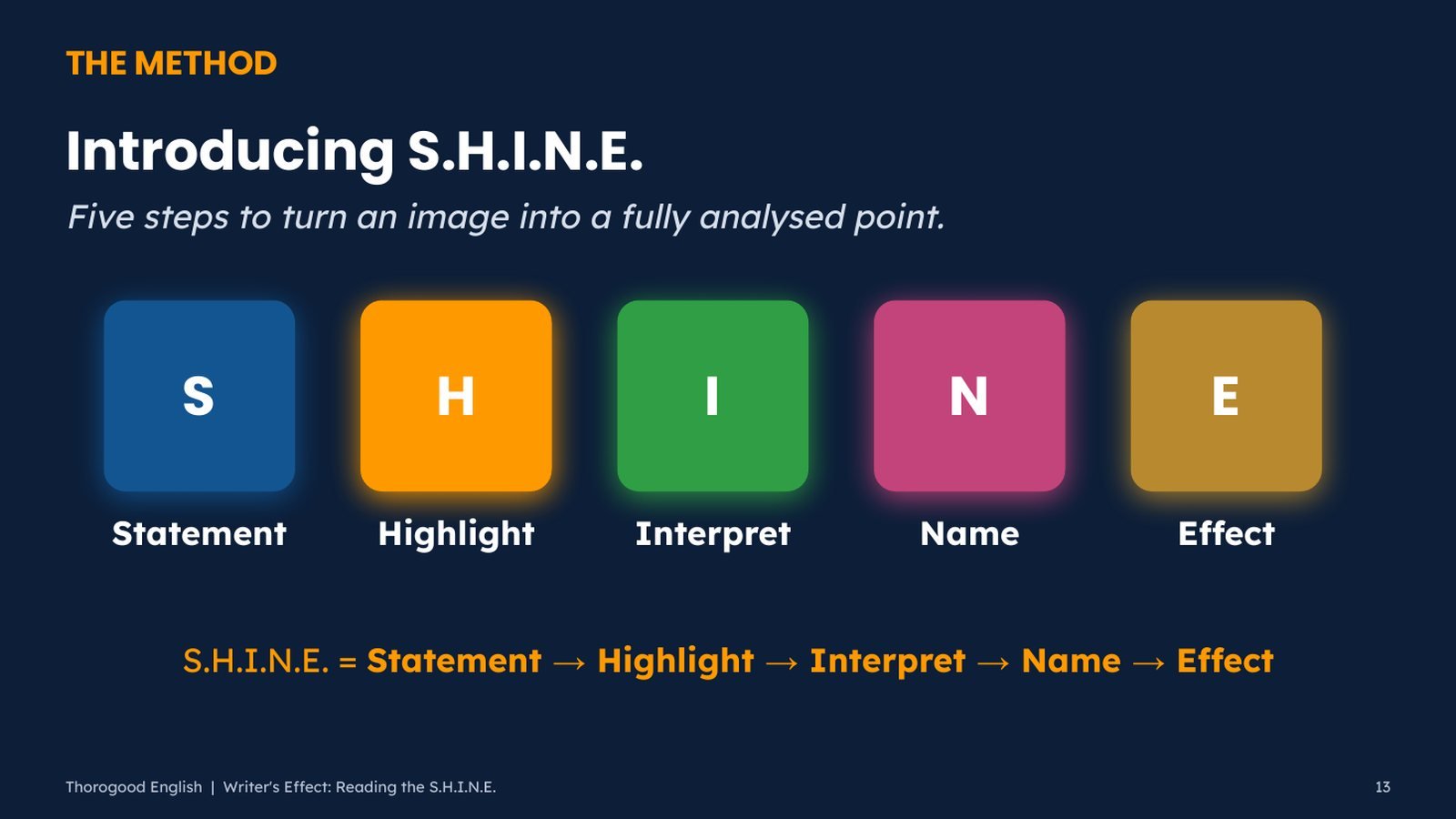 THE METHOD

Introducing S.H.I.N.E.

Five steps to turn an image into a fully analysed point.

S
Statement

H
Highlight

I
Interpret

N
Name

E
Effect

S.H.I.N.E. = Statement → Highlight → Interpret → Name → Effect

Thorogood English | Writer's Effect: Reading the S.H.I.N.E.

13